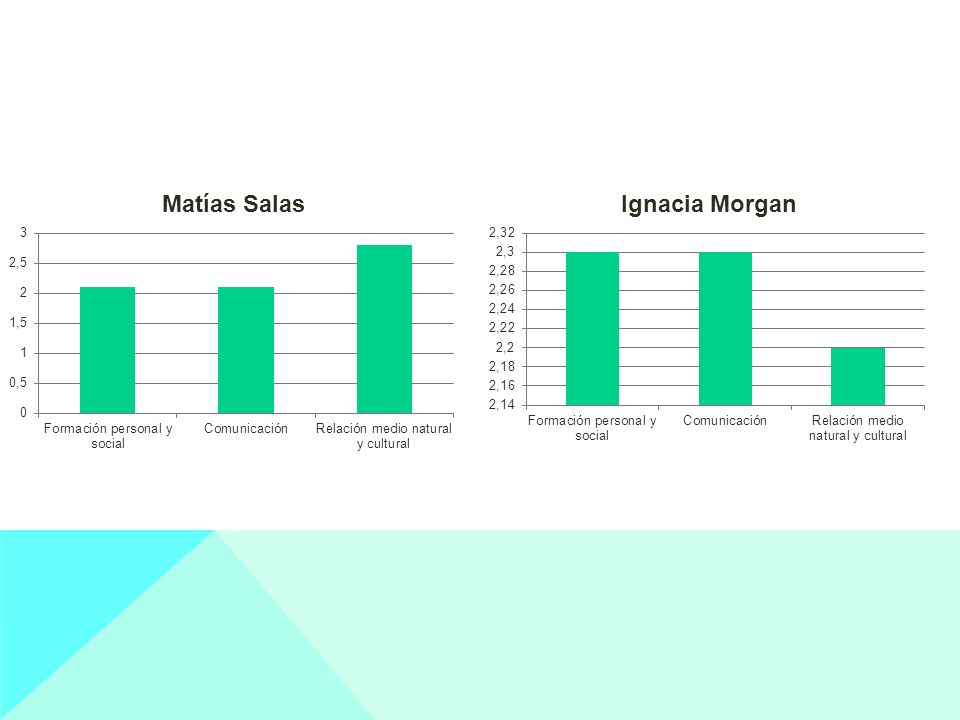 Matías Salas

3
2,5
2
1,5
1
0,5
0

Formación personal y social
Comunicación
Relación medio natural y cultural

Ignacia Morgan

2,32
2,3
2,28
2,26
2,24
2,22
2,2
2,18
2,16
2,14

Formación personal y social
Comunicación
Relación medio natural y cultural